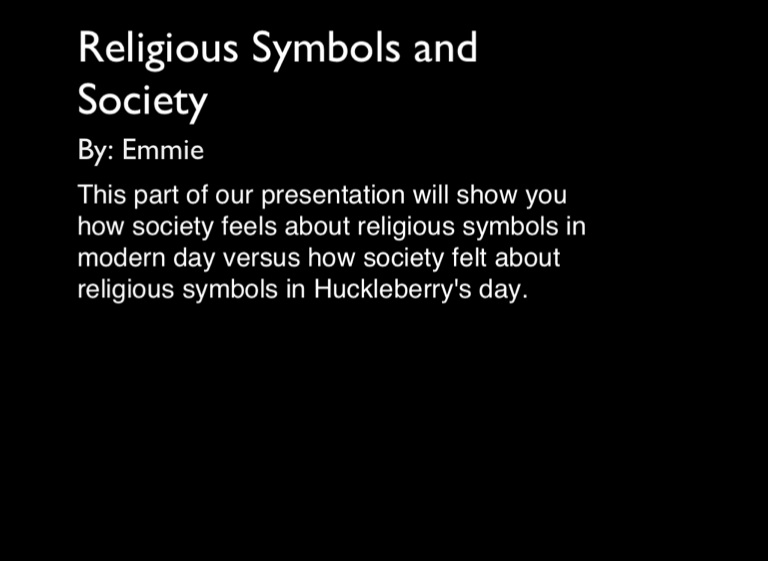 Religious Symbols and Society

By: Emmie

This part of our presentation will show you how society feels about religious symbols in modern day versus how society felt about religious symbols in Huckleberry's day.